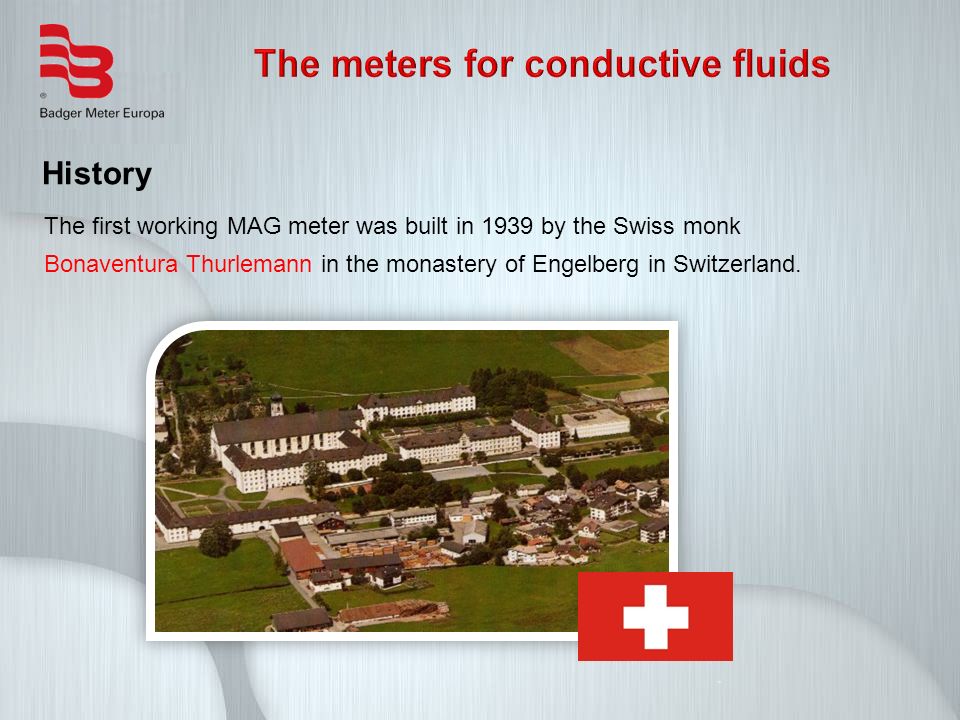 ®
Badger Meter Europa

The meters for conductive fluids

History

The first working MAG meter was built in 1939 by the Swiss monk Bonaventura Thurlemann in the monastery of Engelberg in Switzerland.